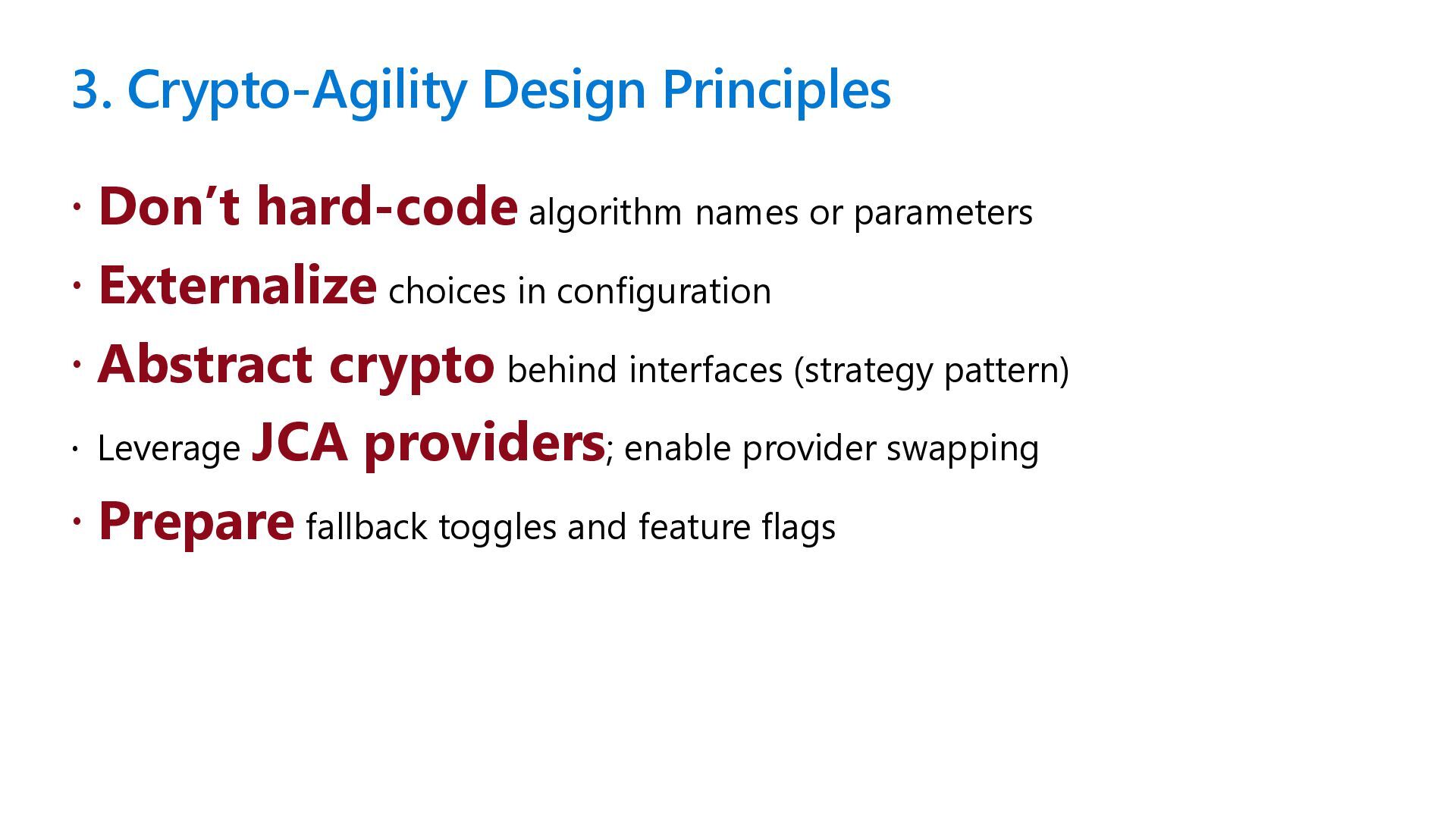 3. Crypto-Agility Design Principles

· Don’t hard-code algorithm names or parameters

· Externalize choices in configuration

· Abstract crypto behind interfaces (strategy pattern)

· Leverage JCA providers; enable provider swapping

· Prepare fallback toggles and feature flags